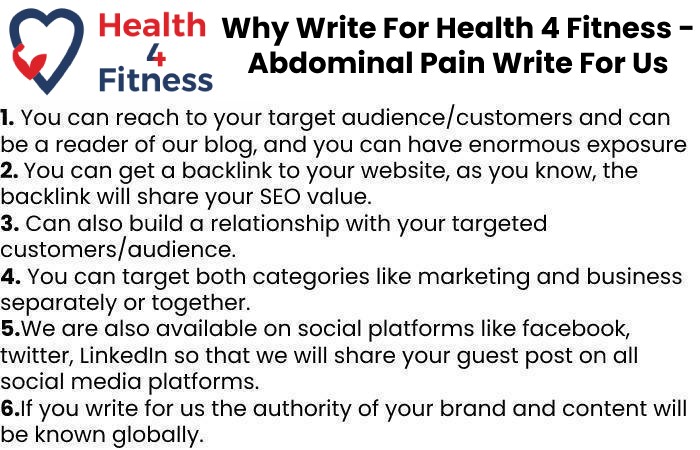 Health 4 Fitness

Why Write For Health 4 Fitness - Abdominal Pain Write For Us

1. You can reach to your target audience/customers and can be a reader of our blog, and you can have enormous exposure
2. You can get a backlink to your website, as you know, the backlink will share your SEO value.
3. Can also build a relationship with your targeted customers/audience.
4. You can target both categories like marketing and business separately or together.
5.We are also available on social platforms like facebook, twitter, LinkedIn so that we will share your guest post on all social media platforms.
6.If you write for us the authority of your brand and content will be known globally.